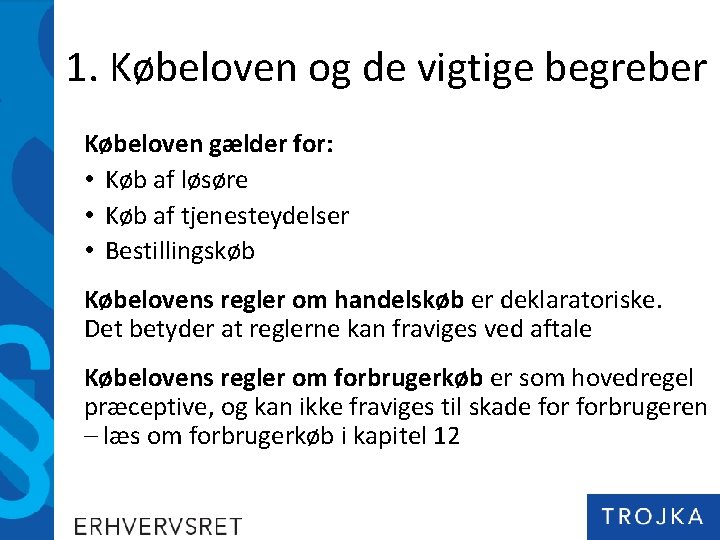 1. Købeloven og de vigtige begreber

Købeloven gælder for:
• Køb af løsøre
• Køb af tjenesteydelser
• Bestillingskøb

Købelovens regler om handelskøb er deklaratoriske. Det betyder at reglerne kan fraviges ved aftale

Købelovens regler om forbrugerkøb er som hovedregel præceptive, og kan ikke fraviges til skade for forbrugeren – læs om forbrugerkøb i kapitel 12

ERHVERVSRET

TROJKA